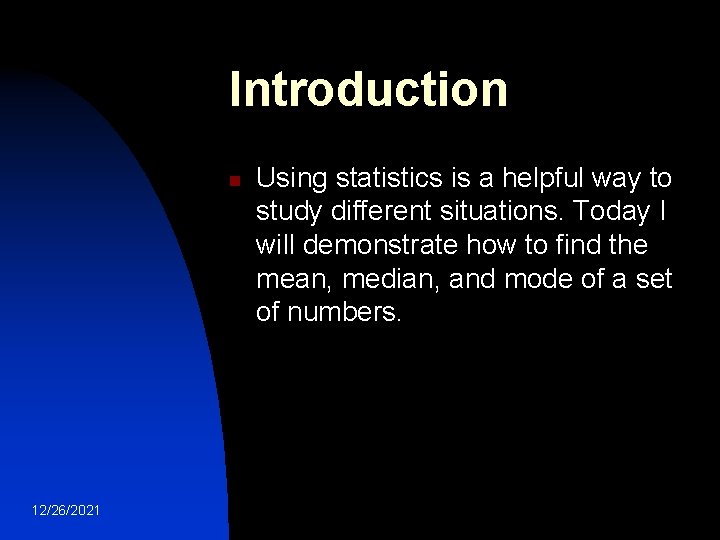 Introduction

Using statistics is a helpful way to study different situations. Today I will demonstrate how to find the mean, median, and mode of a set of numbers.

12/26/2021